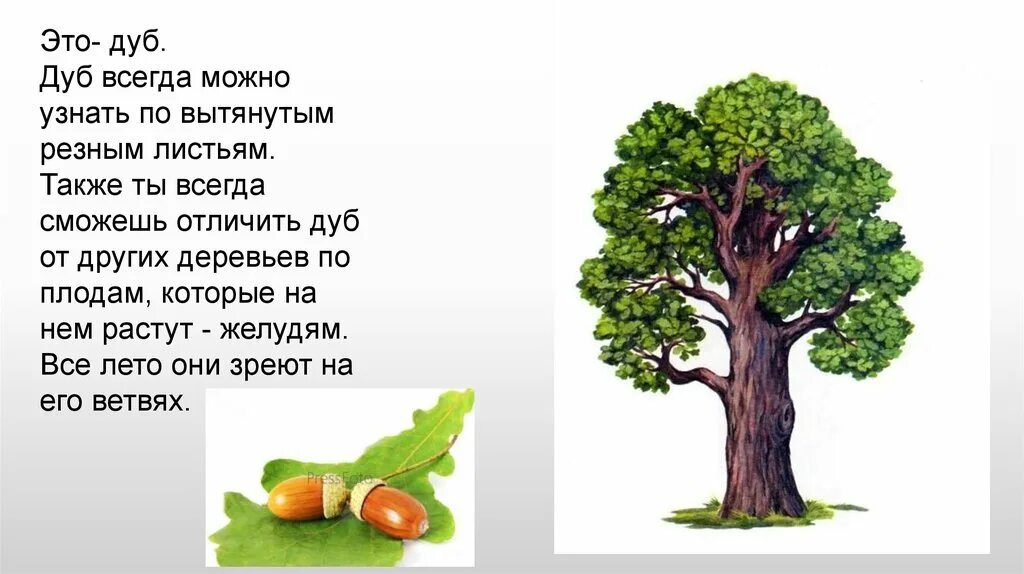 Это- дуб.
Дуб всегда можно узнать по вытянутым резным листьям.
Также ты всегда сможешь отличить дуб от других деревьев по плодам, которые на нем растут - желудям.
Все лето они зреют на его ветвях.

PressFoto